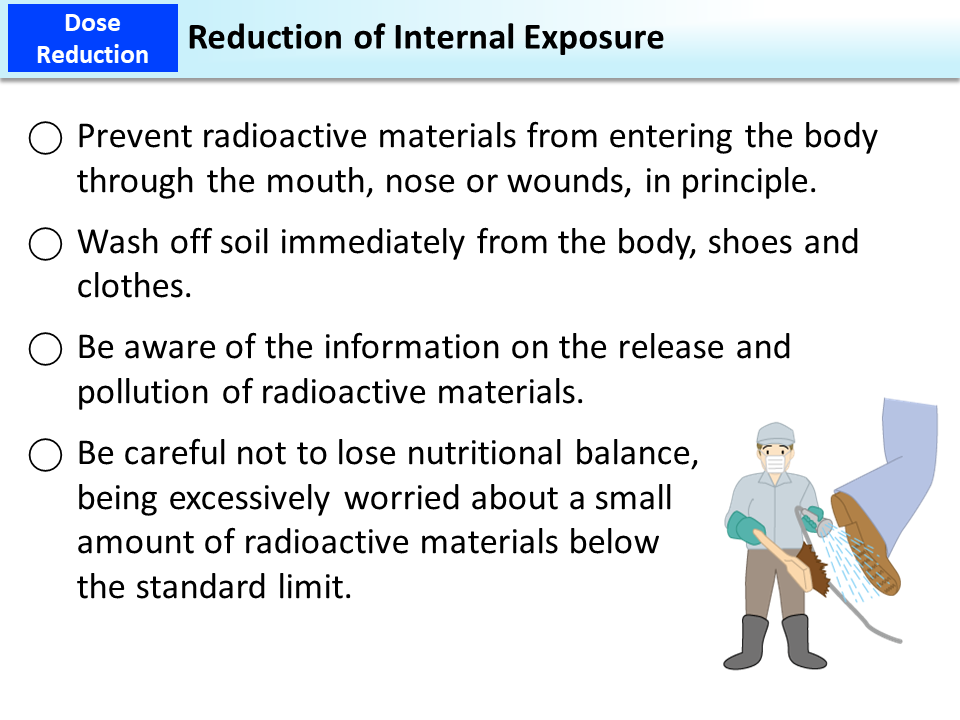 Dose Reduction

Reduction of Internal Exposure

○ Prevent radioactive materials from entering the body through the mouth, nose or wounds, in principle.

○ Wash off soil immediately from the body, shoes and clothes.

○ Be aware of the information on the release and pollution of radioactive materials.

○ Be careful not to lose nutritional balance, being excessively worried about a small amount of radioactive materials below the standard limit.